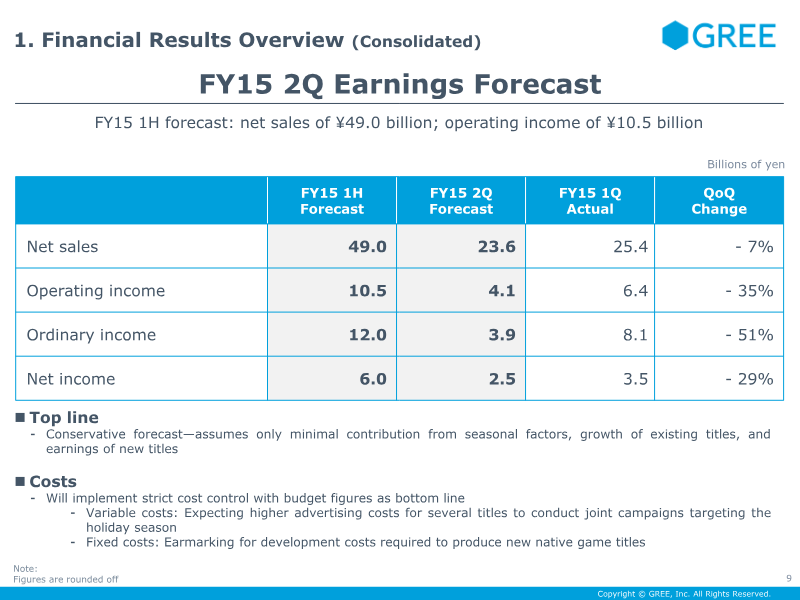 1. Financial Results Overview (Consolidated)

GREE

FY15 2Q Earnings Forecast

FY15 1H forecast: net sales of ¥49.0 billion; operating income of ¥10.5 billion

Billions of yen

| | FY15 1H Forecast | FY15 2Q Forecast | FY15 1Q Actual | QoQ Change |
|---|---|---|---|---|
| Net sales | 49.0 | 23.6 | 25.4 | - 7% |
| Operating income | 10.5 | 4.1 | 6.4 | - 35% |
| Ordinary income | 12.0 | 3.9 | 8.1 | - 51% |
| Net income | 6.0 | 2.5 | 3.5 | - 29% |

■ Top line
- Conservative forecast—assumes only minimal contribution from seasonal factors, growth of existing titles, and earnings of new titles

■ Costs
- Will implement strict cost control with budget figures as bottom line
- Variable costs: Expecting higher advertising costs for several titles to conduct joint campaigns targeting the holiday season
- Fixed costs: Earmarking for development costs required to produce new native game titles

Note:
Figures are rounded off

9

Copyright © GREE, Inc. All Rights Reserved.